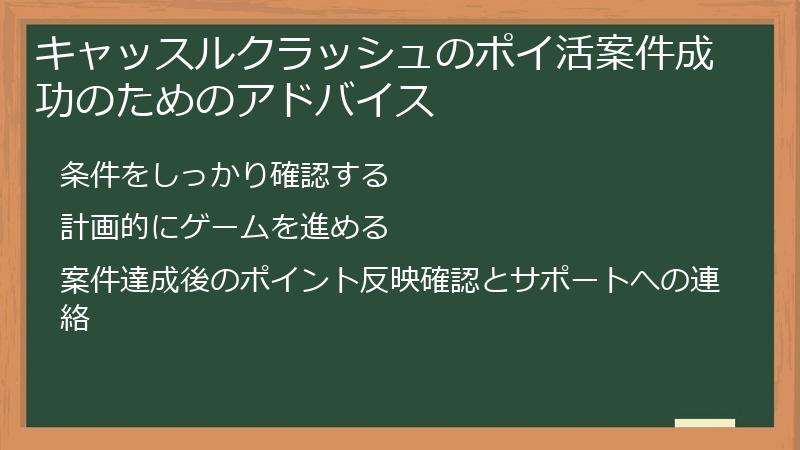 キャッスルクラッシュのポイ活案件成功のためのアドバイス

条件をしっかり確認する

計画的にゲームを進める

案件達成後のポイント反映確認とサポートへの連絡